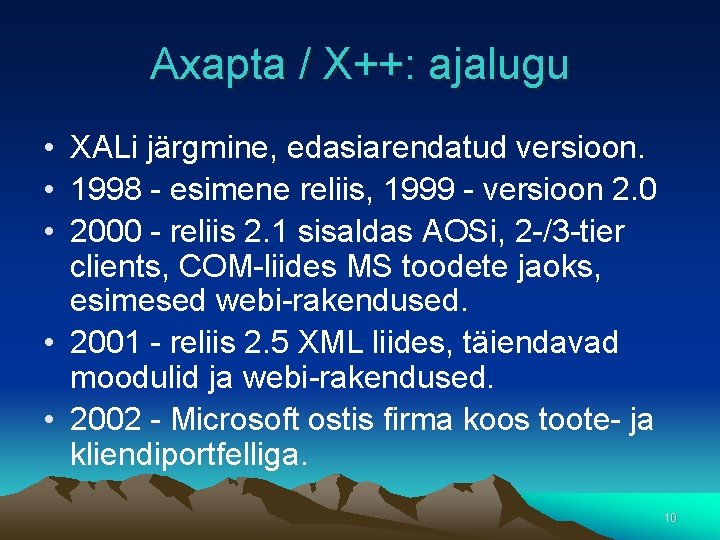 Axapta / X++: ajalugu

• XALi järgmine, edasiarendatud versioon.
• 1998 - esimene reliis, 1999 - versioon 2.0
• 2000 - reliis 2.1 sisaldas AOSi, 2-/3-tier clients, COM-liides MS toodete jaoks, esimesed webi-rakendused.
• 2001 - reliis 2.5 XML liides, täiendavad moodulid ja webi-rakendused.
• 2002 - Microsoft ostis firma koos toote- ja kliendiportfelliga.

10